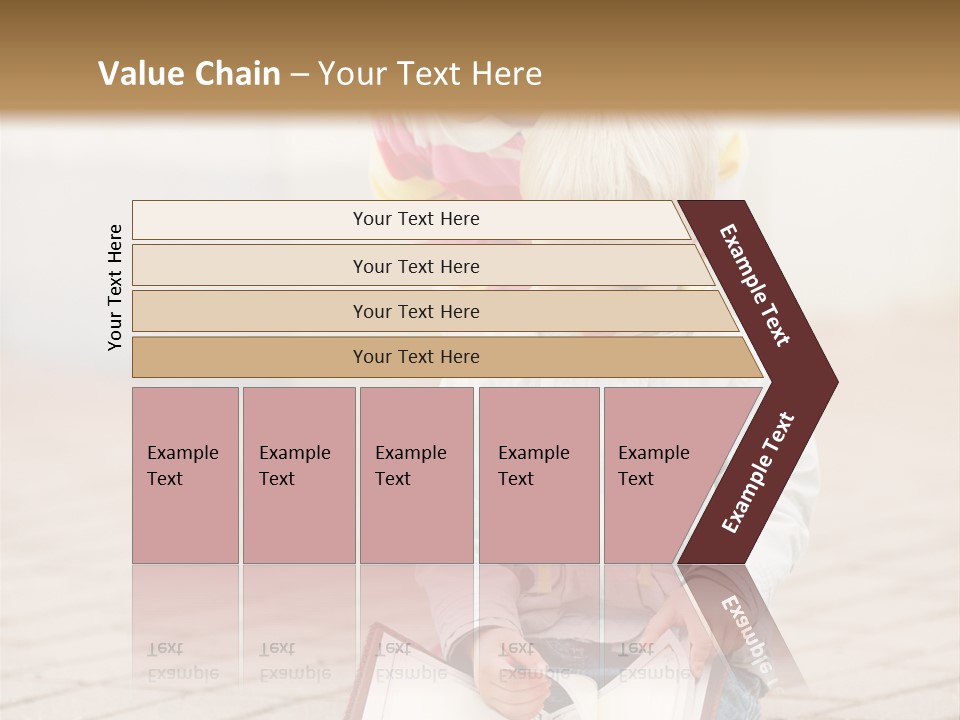 Value Chain – Your Text Here

Your Text Here

Your Text Here

Your Text Here

Your Text Here

Your Text Here

Example Text

Example Text

Example Text

Example Text

Example Text

Example Text

Example Text